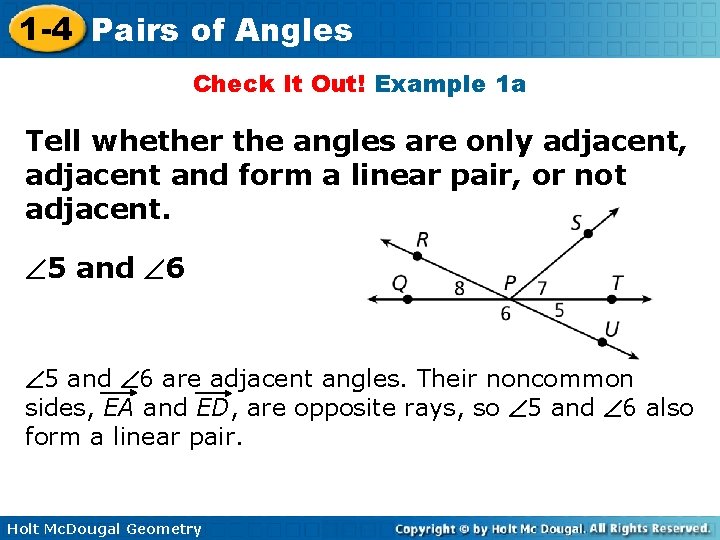 1-4 Pairs of Angles

Check It Out! Example 1a

Tell whether the angles are only adjacent, adjacent and form a linear pair, or not adjacent.

$\angle 5$ and $\angle 6$

R S Q 8 P 7 T 6 5 U

$\angle 5$ and $\angle 6$ are adjacent angles. Their noncommon sides, $\overrightarrow{EA}$ and $\overrightarrow{ED}$, are opposite rays, so $\angle 5$ and $\angle 6$ also form a linear pair.

Holt McDougal Geometry

Copyright © by Holt Mc Dougal. All Rights Reserved.